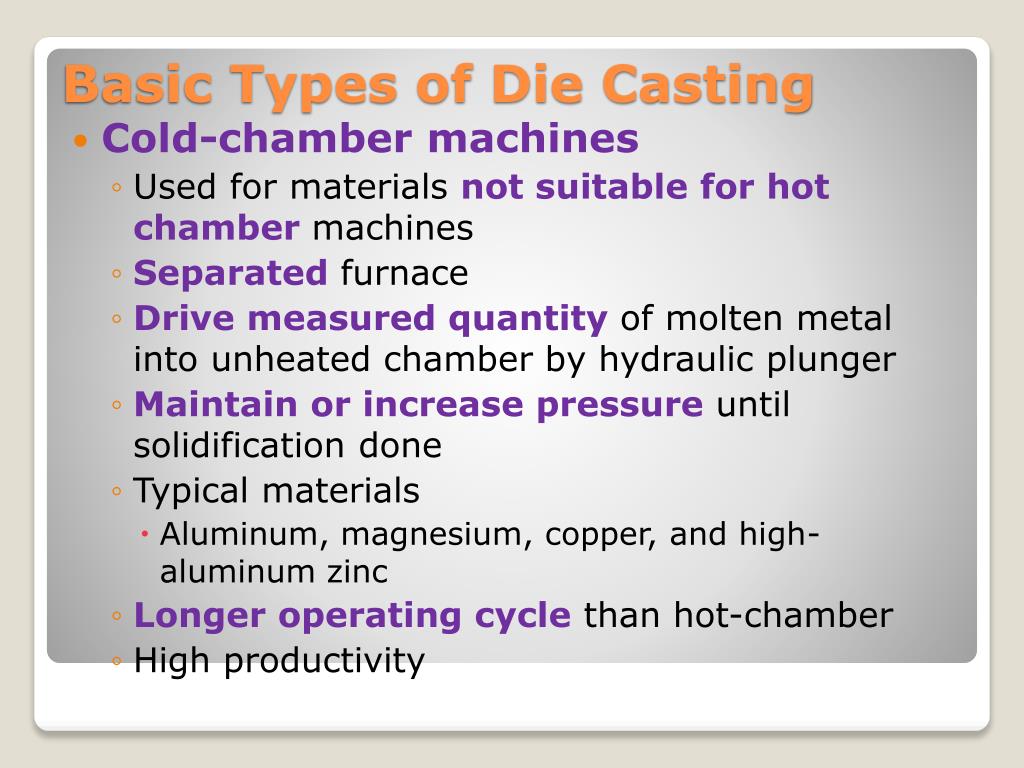 Basic Types of Die Casting

• Cold-chamber machines

◦ Used for materials not suitable for hot chamber machines

◦ Separated furnace

◦ Drive measured quantity of molten metal into unheated chamber by hydraulic plunger

◦ Maintain or increase pressure until solidification done

◦ Typical materials

• Aluminum, magnesium, copper, and high-aluminum zinc

◦ Longer operating cycle than hot-chamber

◦ High productivity